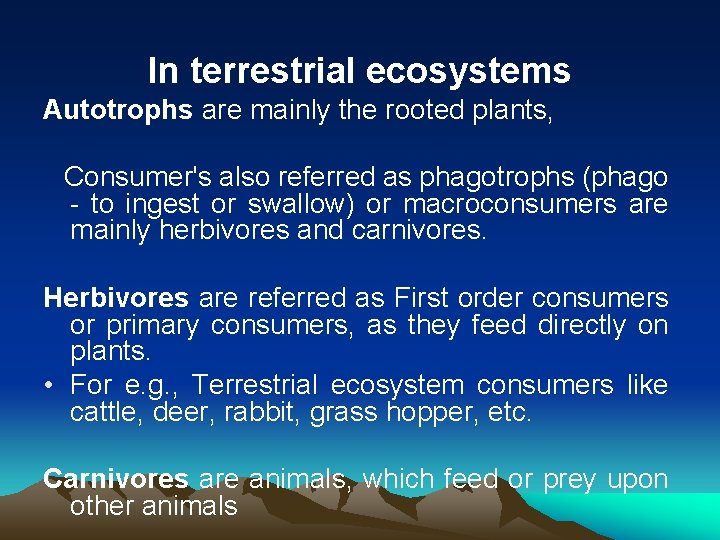 In terrestrial ecosystems

Autotrophs are mainly the rooted plants,

Consumer's also referred as phagotrophs (phago - to ingest or swallow) or macroconsumers are mainly herbivores and carnivores.

Herbivores are referred as First order consumers or primary consumers, as they feed directly on plants.

• For e.g., Terrestrial ecosystem consumers like cattle, deer, rabbit, grass hopper, etc.

Carnivores are animals, which feed or prey upon other animals